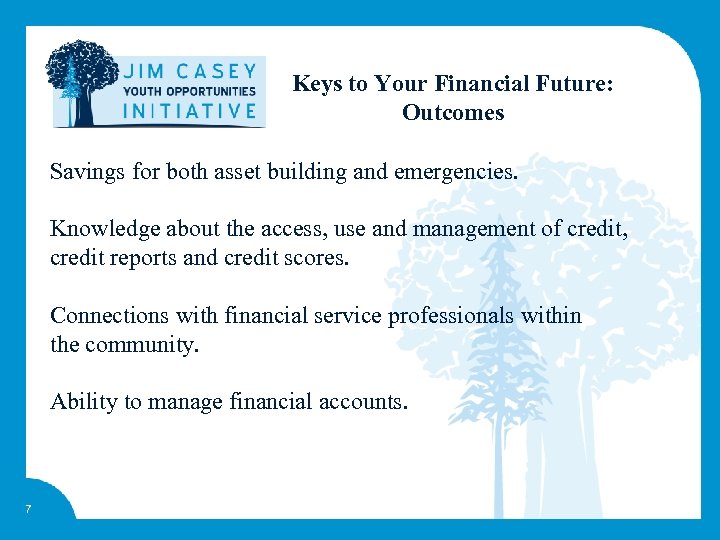 JIM CASEY
YOUTH OPPORTUNITIES
INITIATIVE

Keys to Your Financial Future: Outcomes

Savings for both asset building and emergencies.

Knowledge about the access, use and management of credit, credit reports and credit scores.

Connections with financial service professionals within the community.

Ability to manage financial accounts.

7